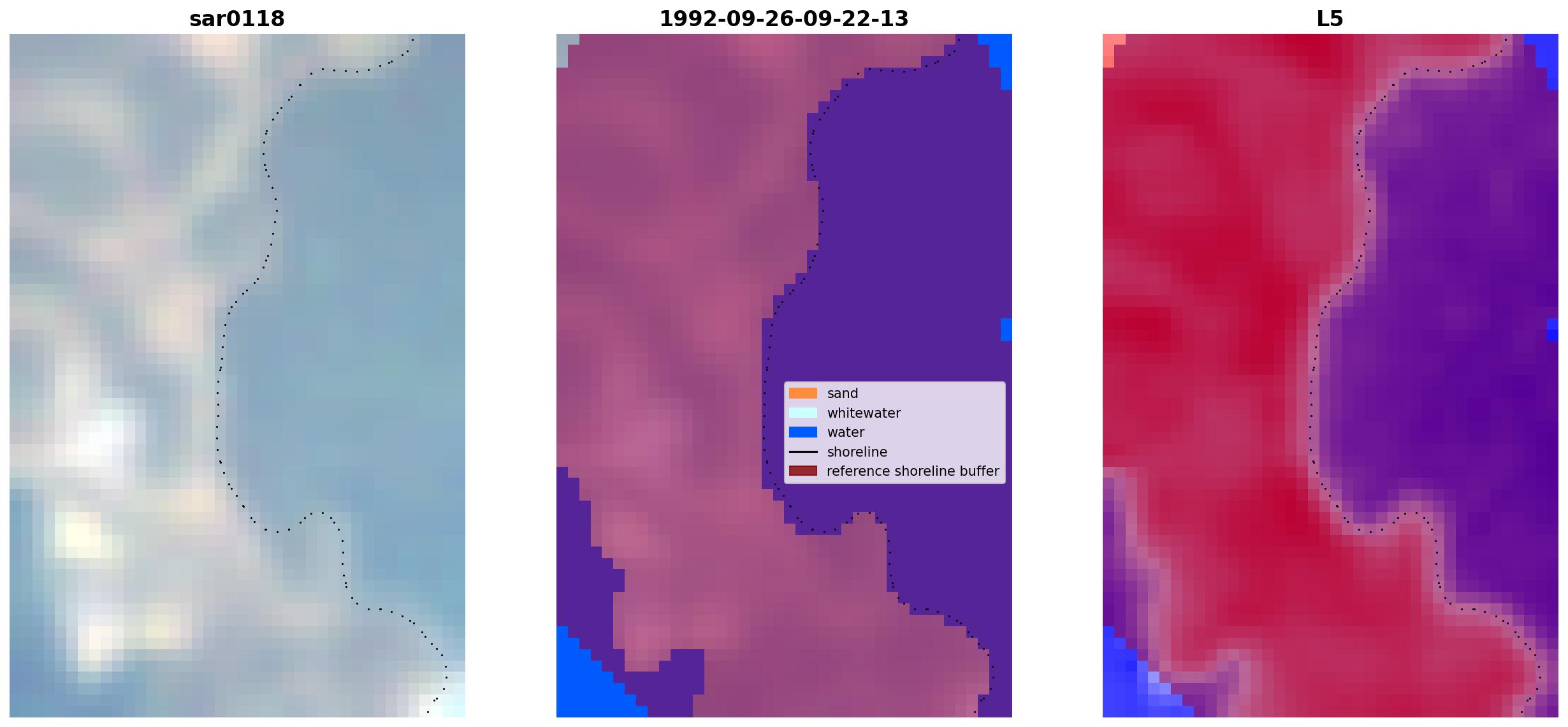 sar0118

1992-09-26-09-22-13

sand
whitewater
water
shoreline
reference shoreline buffer

L5